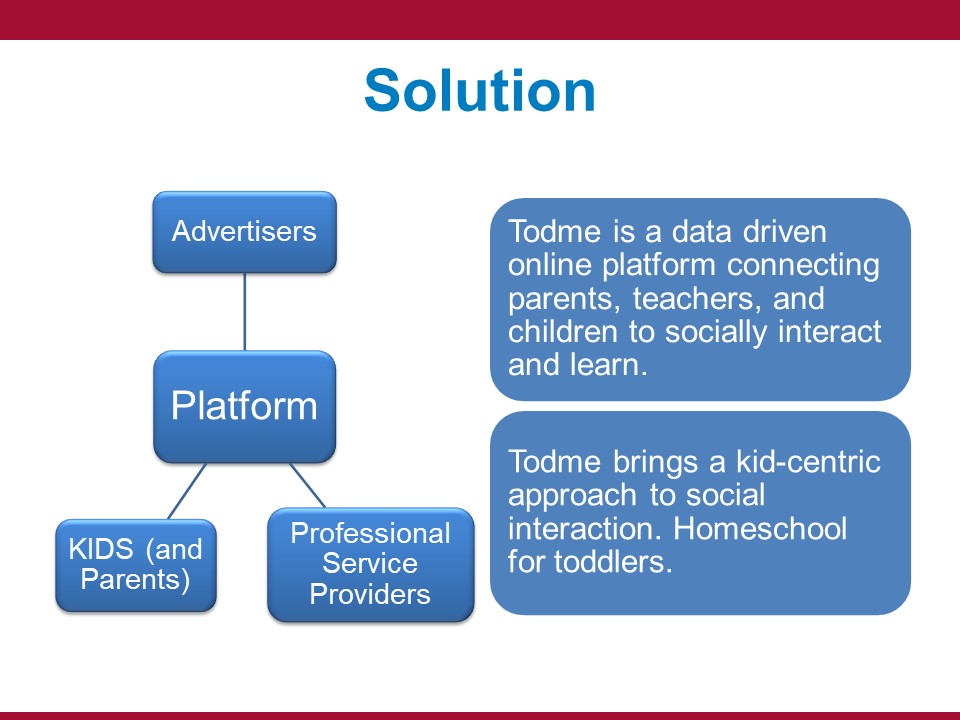 Solution

Advertisers

Platform

KIDS (and Parents)

Professional Service Providers

Todme is a data driven online platform connecting parents, teachers, and children to socially interact and learn.

Todme brings a kid-centric approach to social interaction. Homeschool for toddlers.